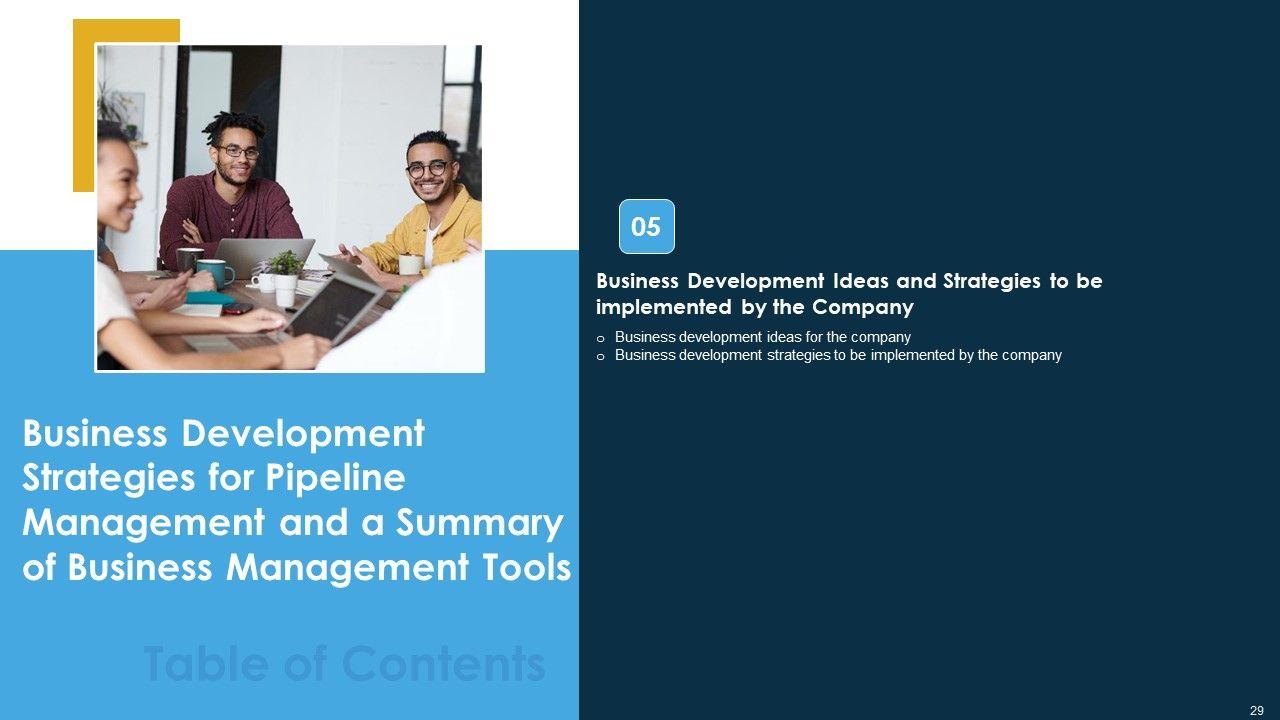 Business Development Strategies for Pipeline Management and a Summary of Business Management Tools

Table of Contents

05

Business Development Ideas and Strategies to be implemented by the Company

o Business development ideas for the company
o Business development strategies to be implemented by the company

29